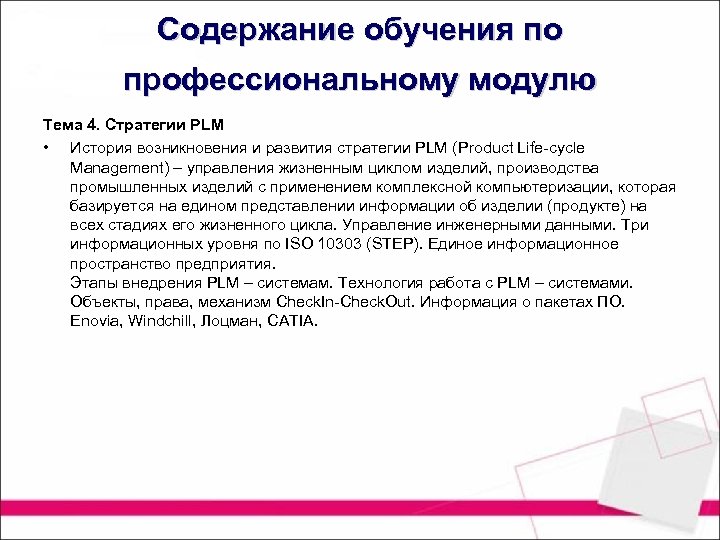 Содержание обучения по профессиональному модулю

Тема 4. Стратегии PLM

• История возникновения и развития стратегии PLM (Product Life-cycle Management) – управления жизненным циклом изделий, производства промышленных изделий с применением комплексной компьютеризации, которая базируется на едином представлении информации об изделии (продукте) на всех стадиях его жизненного цикла. Управление инженерными данными. Три информационных уровня по ISO 10303 (STEP). Единое информационное пространство предприятия.
Этапы внедрения PLM – системам. Технология работа с PLM – системами. Объекты, права, механизм CheckIn-CheckOut. Информация о пакетах ПО. Enovia, Windchill, Лоцман, CATIA.